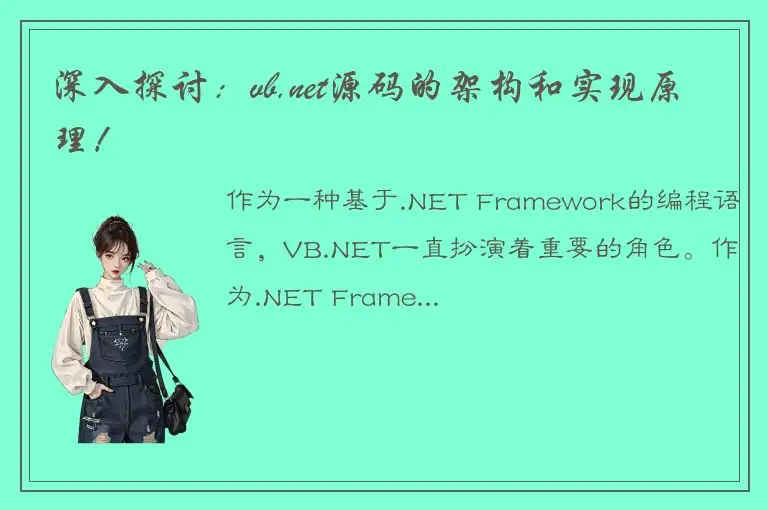 深入探讨：vb.net源码的架构和实现原理！

作为一种基于.NET Framework的编程语言，VB.NET一直扮演着重要的角色。作为.NET Frame...